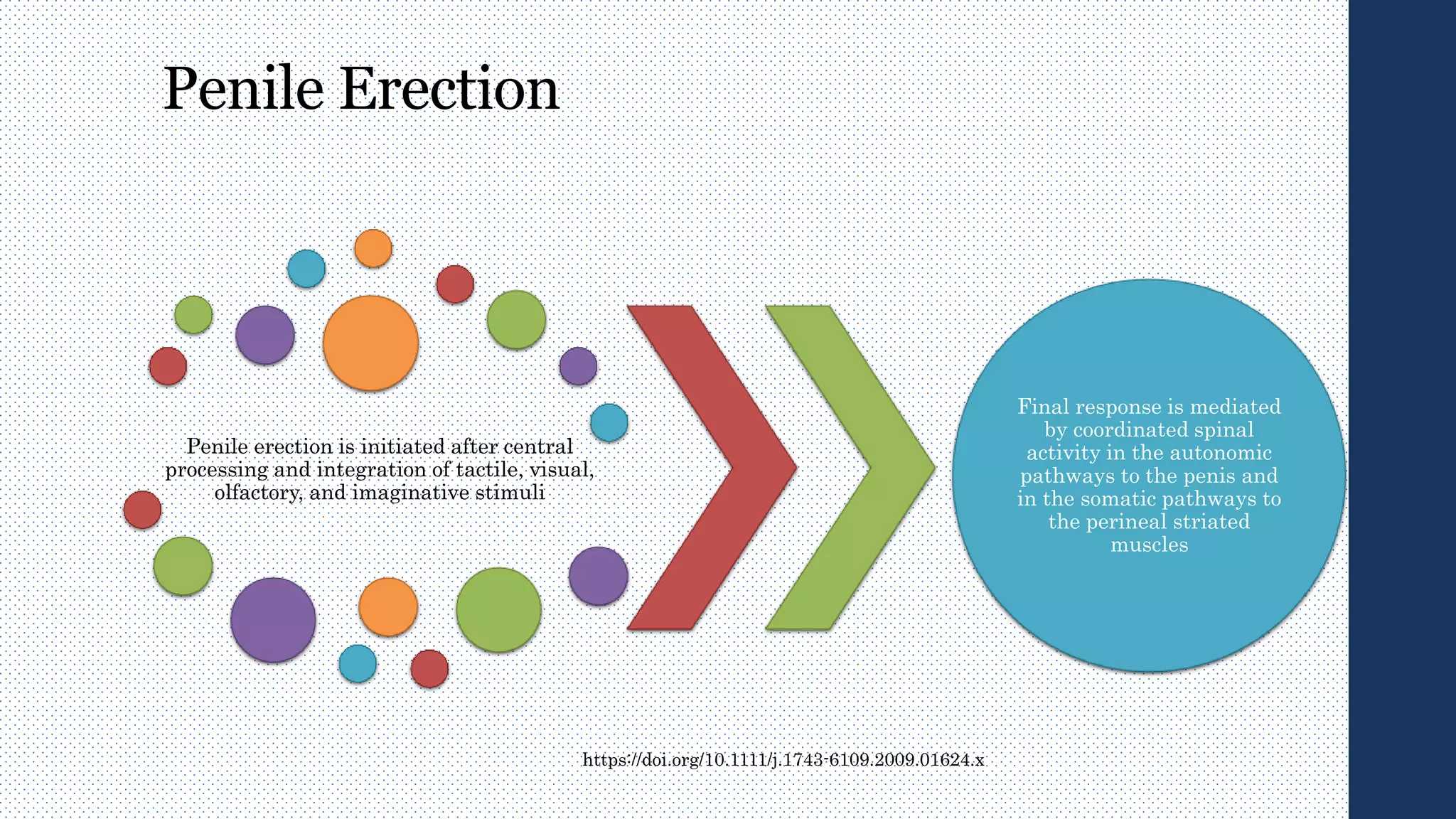 Penile Erection

Penile erection is initiated after central processing and integration of tactile, visual, olfactory, and imaginative stimuli

Final response is mediated by coordinated spinal activity in the autonomic pathways to the penis and in the somatic pathways to the perineal striated muscles

https://doi.org/10.1111/j.1743-6109.2009.01624.x